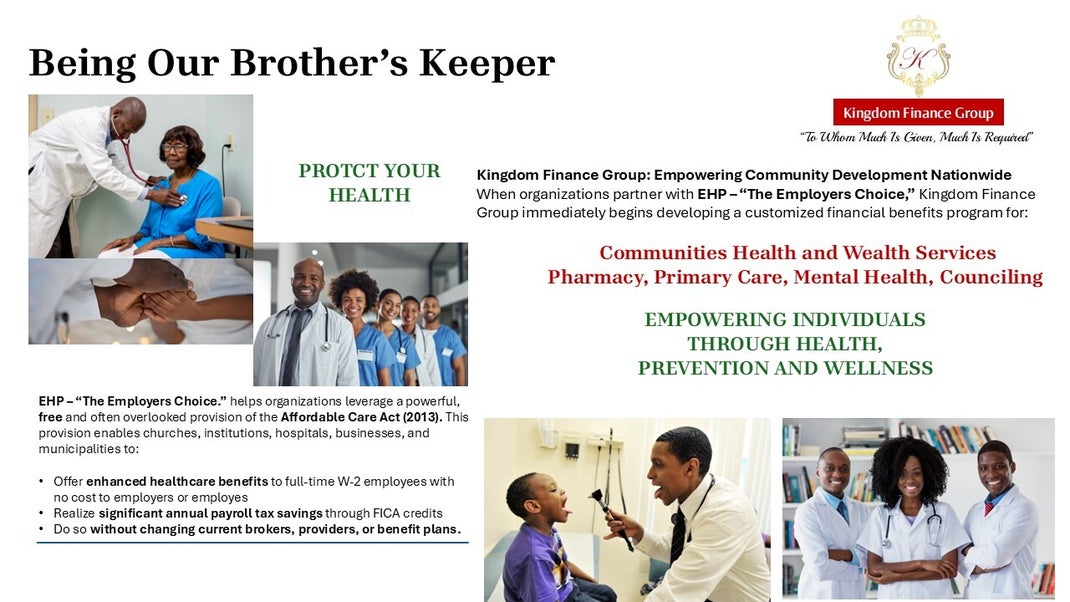 Being Our Brother's Keeper

K

Kingdom Finance Group

"To Whom Much Is Given, Much Is Required"

PROTCT YOUR HEALTH

Kingdom Finance Group: Empowering Community Development Nationwide
When organizations partner with EHP – "The Employers Choice," Kingdom Finance Group immediately begins developing a customized financial benefits program for:

Communities Health and Wealth Services
Pharmacy, Primary Care, Mental Health, Counciling

EMPOWERING INDIVIDUALS THROUGH HEALTH, PREVENTION AND WELLNESS

EHP – "The Employers Choice." helps organizations leverage a powerful, free and often overlooked provision of the Affordable Care Act (2013). This provision enables churches, institutions, hospitals, businesses, and municipalities to:

• Offer enhanced healthcare benefits to full-time W-2 employees with no cost to employers or employes
• Realize significant annual payroll tax savings through FICA credits
• Do so without changing current brokers, providers, or benefit plans.